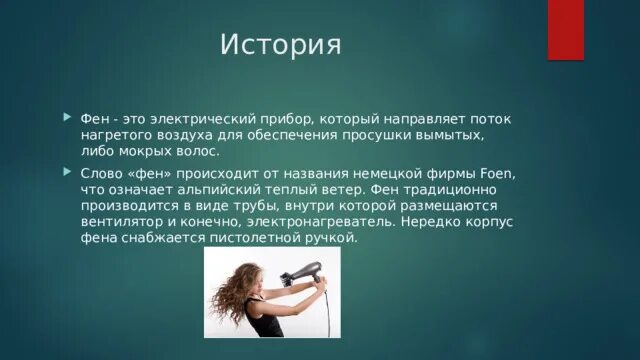 История

Фен - это электрический прибор, который направляет поток нагретого воздуха для обеспечения просушки вымытых, либо мокрых волос.

Слово «фен» происходит от названия немецкой фирмы Foen, что означает альпийский теплый ветер. Фен традиционно производится в виде трубы, внутри которой размещаются вентилятор и конечно, электронагреватель. Нередко корпус фена снабжается пистолетной ручкой.